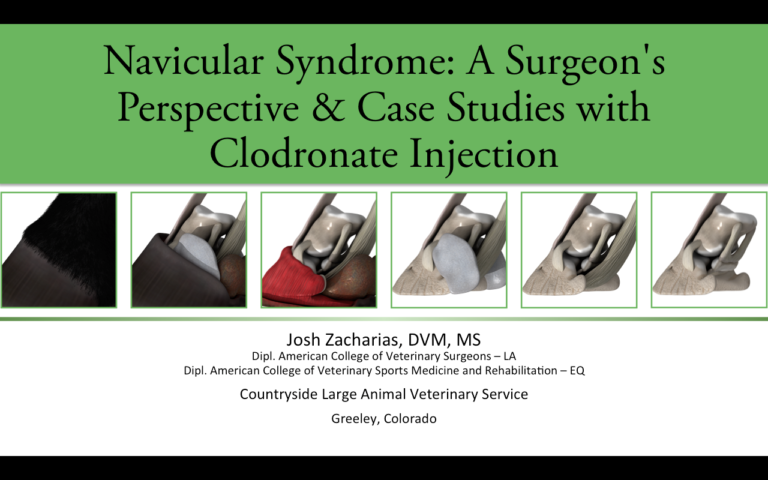 Navicular Syndrome: A Surgeon's Perspective & Case Studies with Clodronate Injection

Josh Zacharias, DVM, MS

Dipl. American College of Veterinary Surgeons – LA

Dipl. American College of Veterinary Sports Medicine and Rehabilitation – EQ

Countryside Large Animal Veterinary Service

Greeley, Colorado